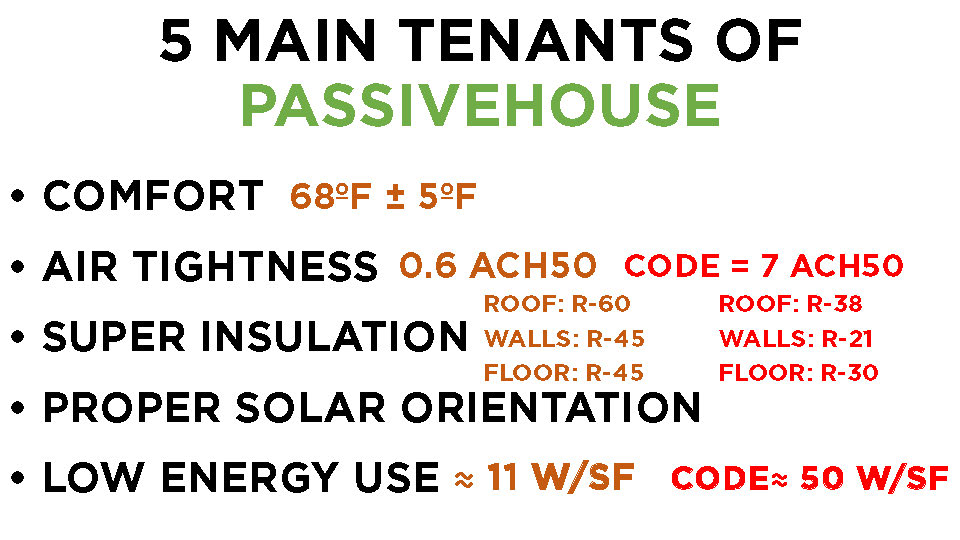 5 MAIN TENANTS OF PASSIVEHOUSE

• COMFORT 68ºF ± 5ºF
• AIR TIGHTNESS 0.6 ACH50 CODE = 7 ACH50
• SUPER INSULATION ROOF: R-60 WALLS: R-45 FLOOR: R-45 ROOF: R-38 WALLS: R-21 FLOOR: R-30
• PROPER SOLAR ORIENTATION
• LOW ENERGY USE ≈ 11 W/SF CODE≈ 50 W/SF